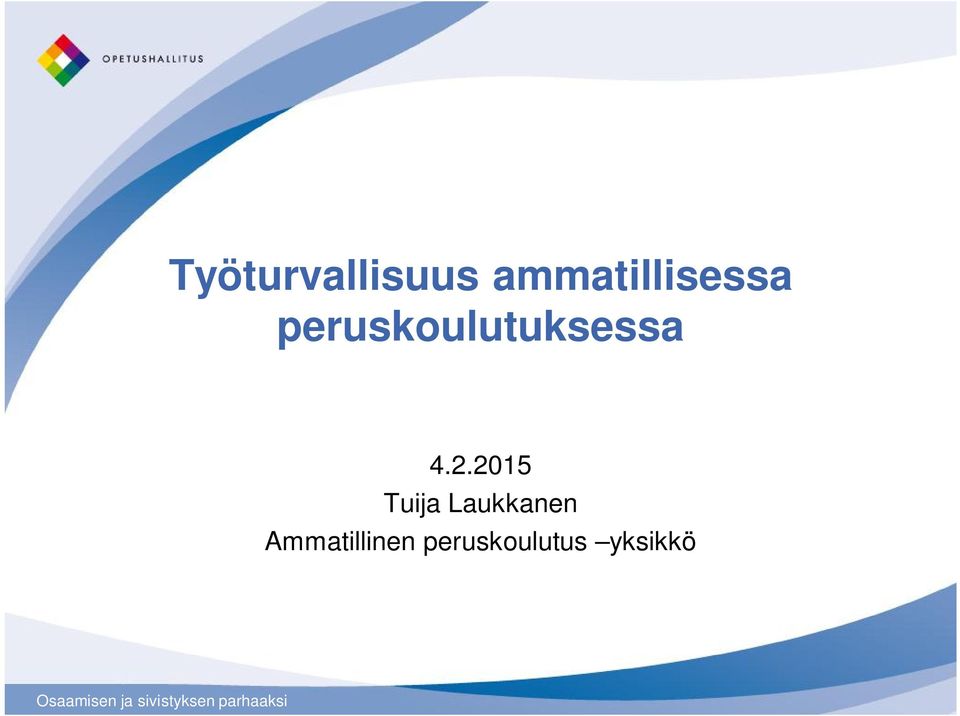 OPETUSHALLITUS

Työturvallisuus ammatillisessa peruskoulutuksessa

4.2.2015
Tuija Laukkanen
Ammatillinen peruskoulutus –yksikkö

Osaamisen ja sivistyksen parhaaksi